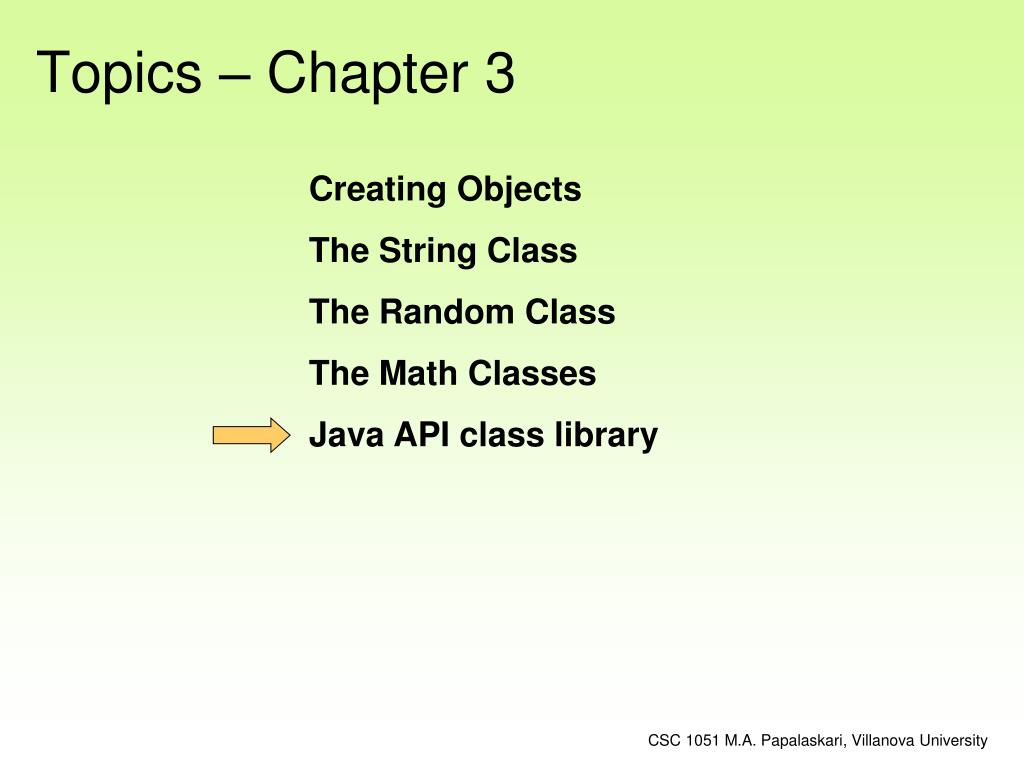 Topics – Chapter 3

Creating Objects

The String Class

The Random Class

The Math Classes

Java API class library

CSC 1051 M.A. Papalaskari, Villanova University